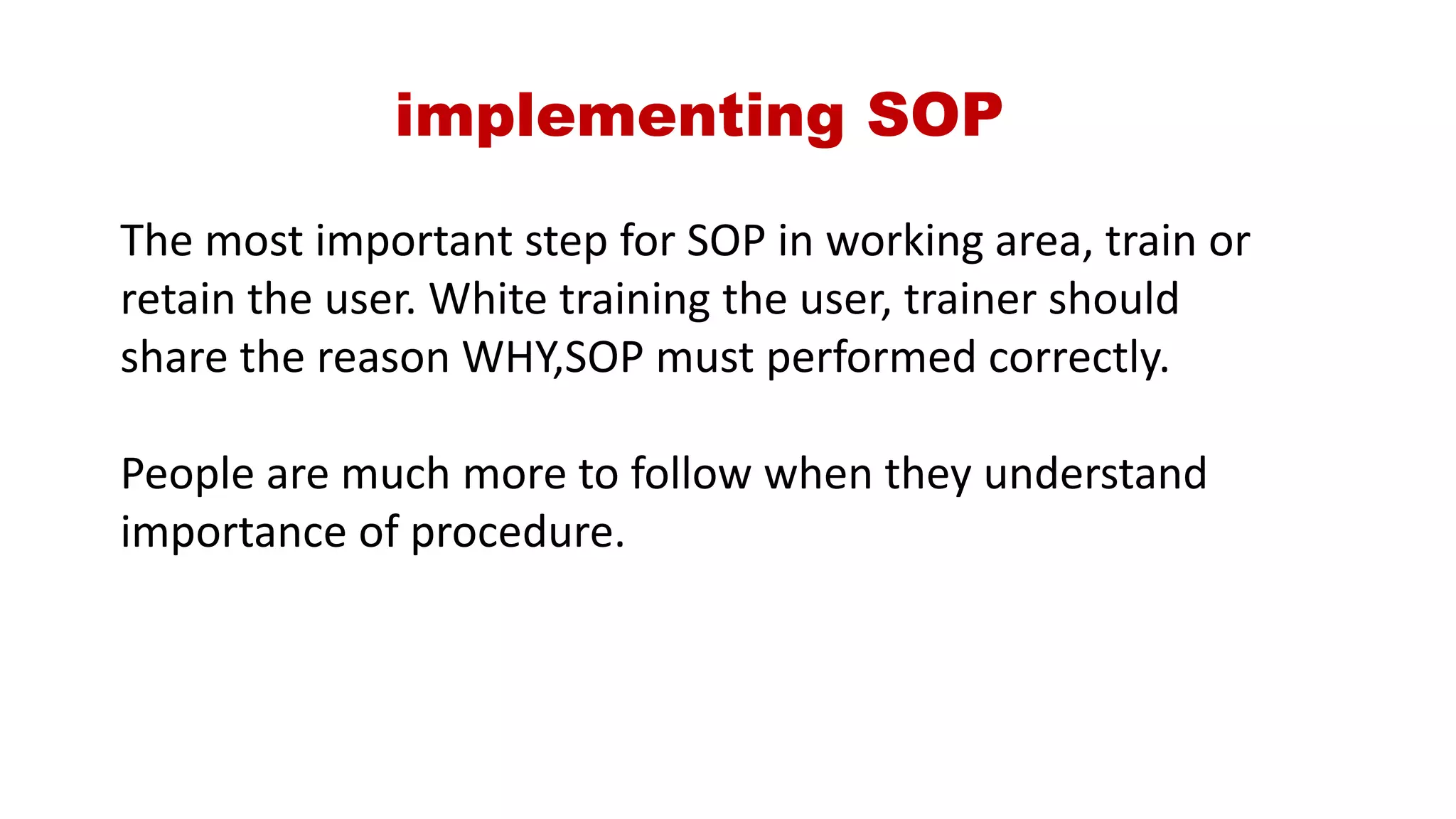 implementing SOP

The most important step for SOP in working area, train or retain the user. White training the user, trainer should share the reason WHY,SOP must performed correctly.

People are much more to follow when they understand importance of procedure.